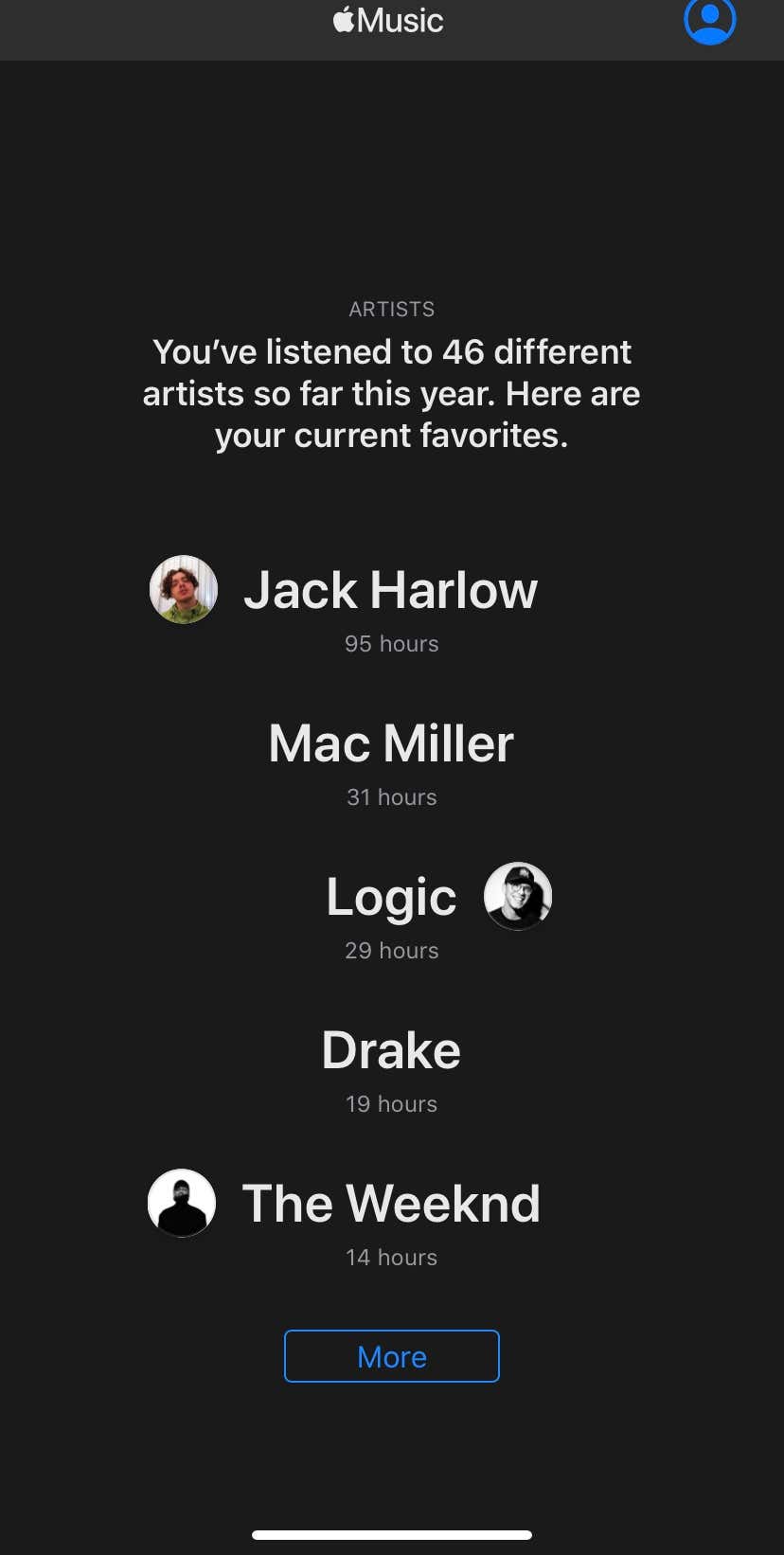 Music

ARTISTS

You've listened to 46 different artists so far this year. Here are your current favorites.

Jack Harlow
95 hours

Mac Miller
31 hours

Logic
29 hours

Drake
19 hours

The Weeknd
14 hours

More